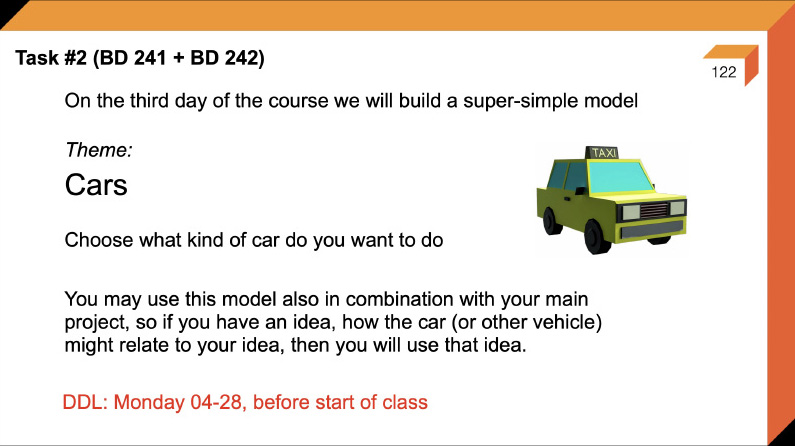 Task #2 (BD 241 + BD 242)

122

On the third day of the course we will build a super-simple model

Theme:

Cars

TAXI

Choose what kind of car do you want to do

You may use this model also in combination with your main project, so if you have an idea, how the car (or other vehicle) might relate to your idea, then you will use that idea.

DDL: Monday 04-28, before start of class